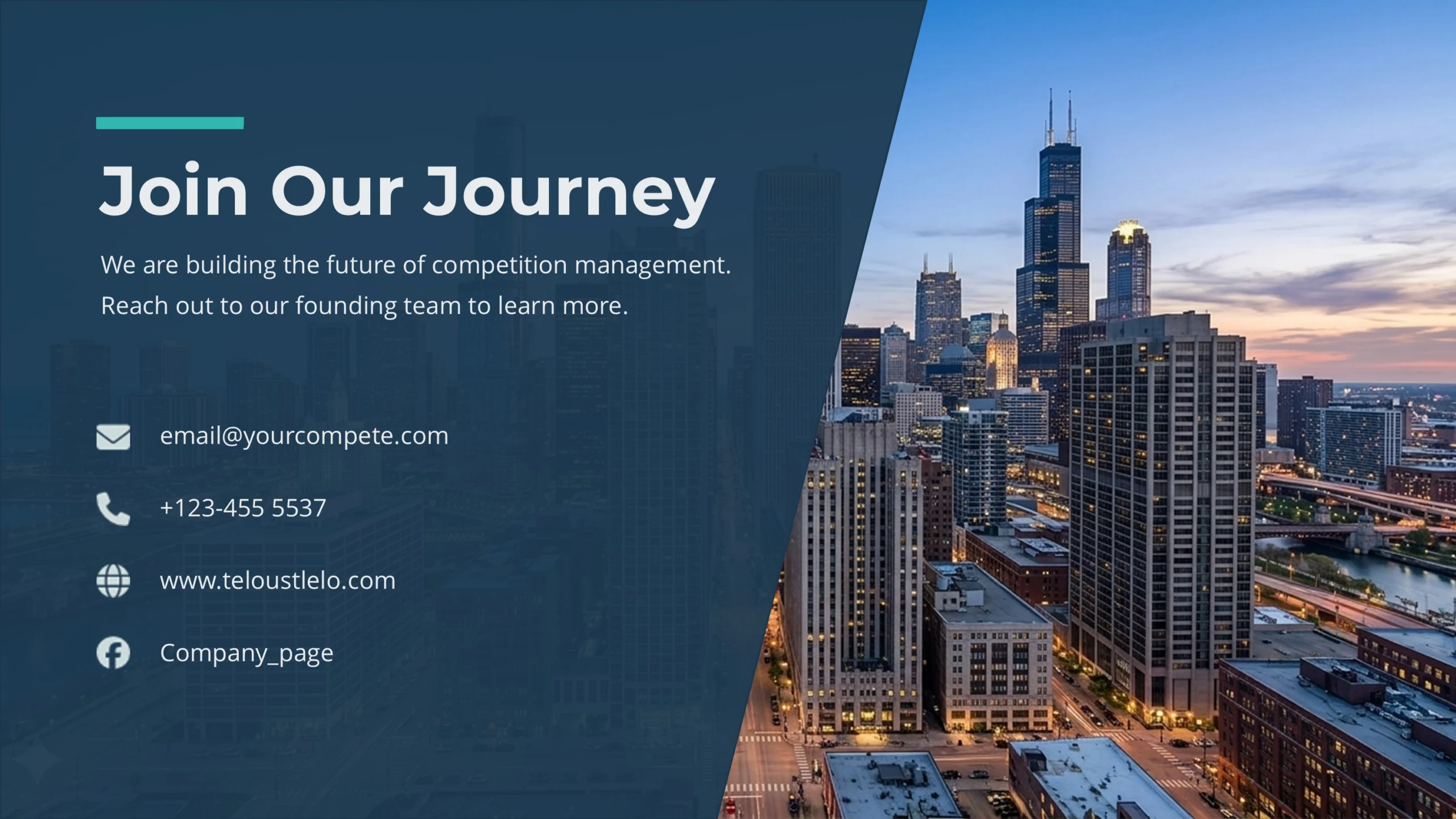 Join Our Journey

We are building the future of competition management. Reach out to our founding team to learn more.

email@yourcompete.com

+123-455 5537

www.teloustlelo.com

Company_page